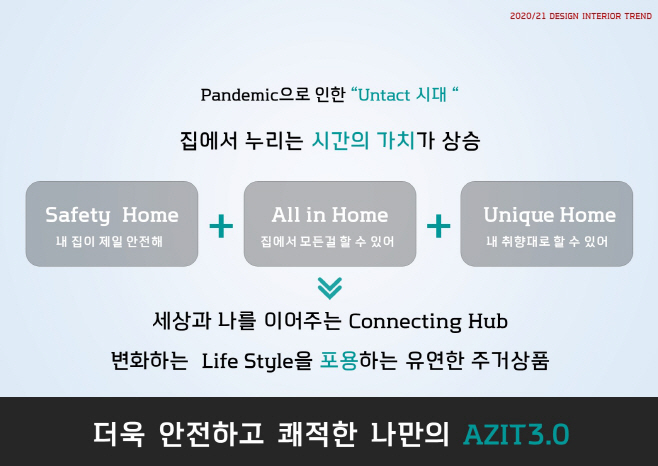 2020/21 DESIGN INTERIOR TREND

Pandemic으로 인한 “Untact 시대 “

집에서 누리는 시간의 가치가 상승

Safety Home
내 집이 제일 안전해

+

All in Home
집에서 모든걸 할 수 있어

+

Unique Home
내 취향대로 할 수 있어

세상과 나를 이어주는 Connecting Hub

변화하는 Life Style을 포용하는 유연한 주거상품

더욱 안전하고 쾌적한 나만의 AZIT3.0